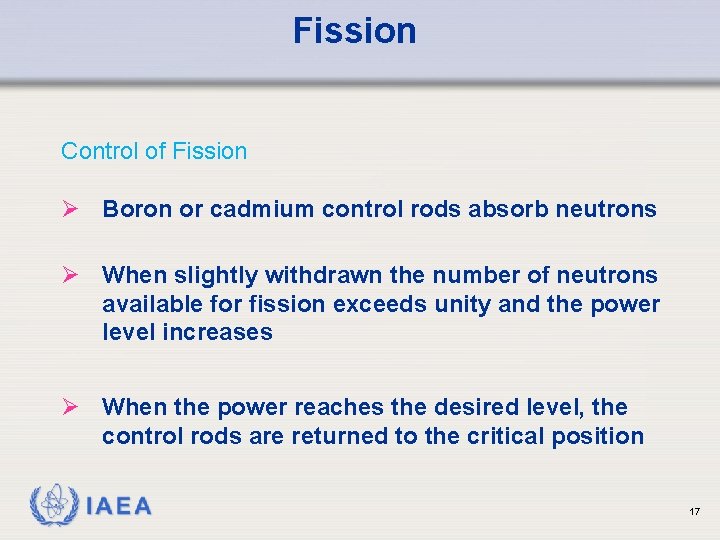 Fission

Control of Fission

➢ Boron or cadmium control rods absorb neutrons

➢ When slightly withdrawn the number of neutrons available for fission exceeds unity and the power level increases

➢ When the power reaches the desired level, the control rods are returned to the critical position

IAEA

17